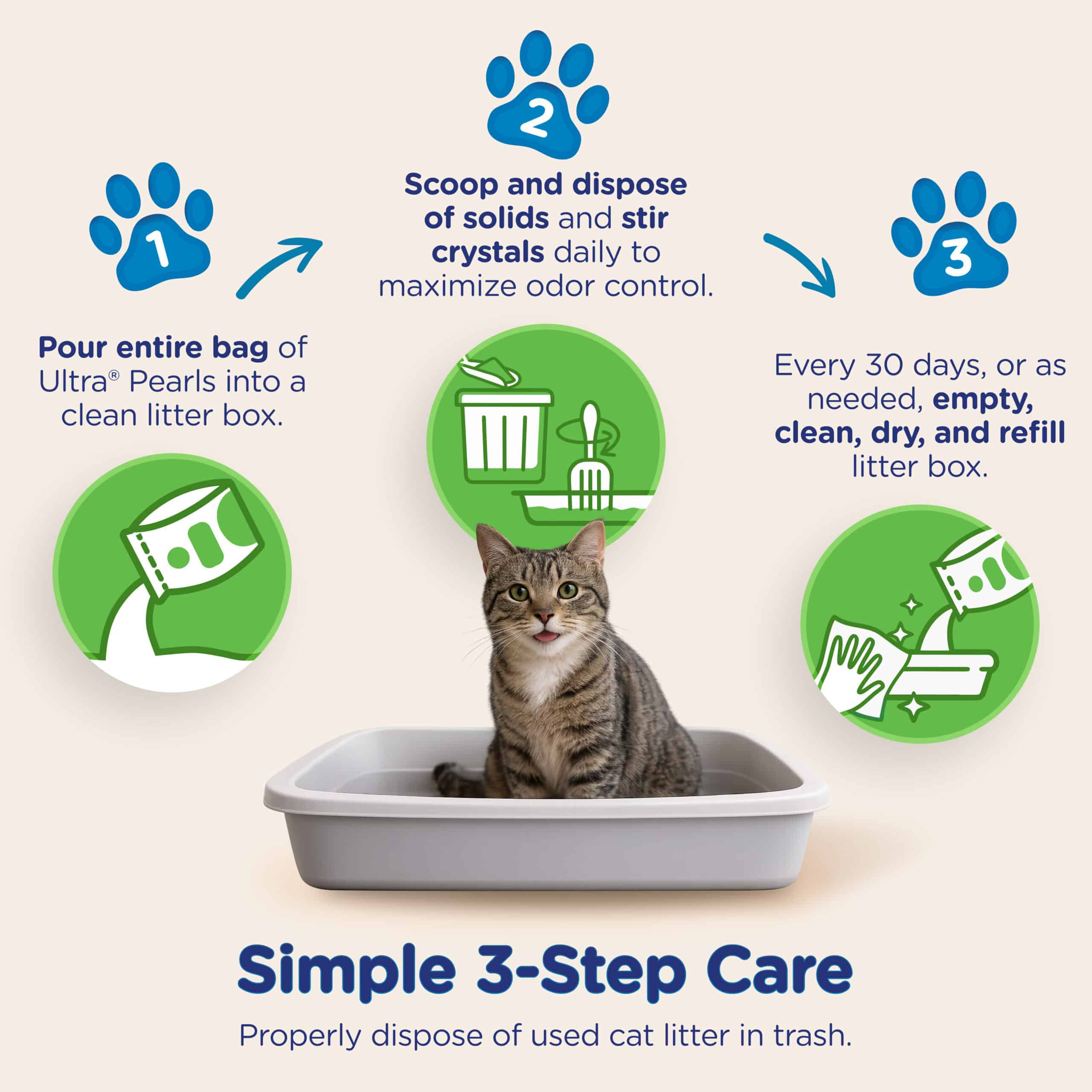 1

Pour entire bag of Ultra® Pearls into a clean litter box.

2

Scoop and dispose of solids and stir crystals daily to maximize odor control.

3

Every 30 days, or as needed, empty, clean, dry, and refill litter box.

Simple 3-Step Care

Properly dispose of used cat litter in trash.